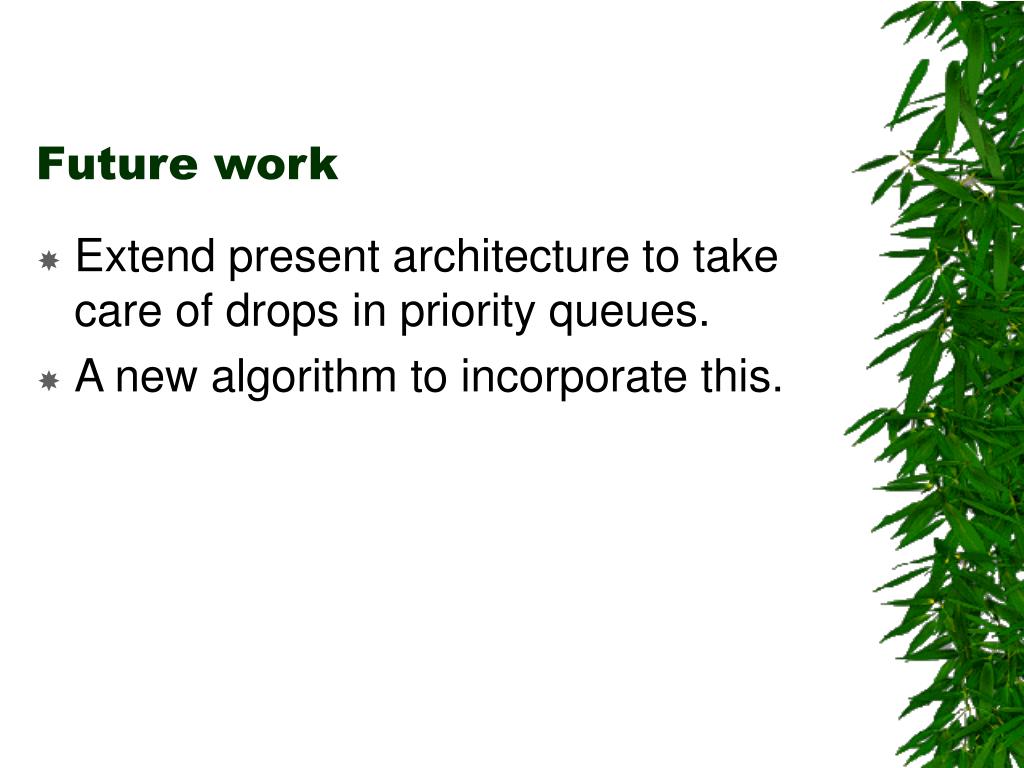 Future work

Extend present architecture to take care of drops in priority queues.

A new algorithm to incorporate this.